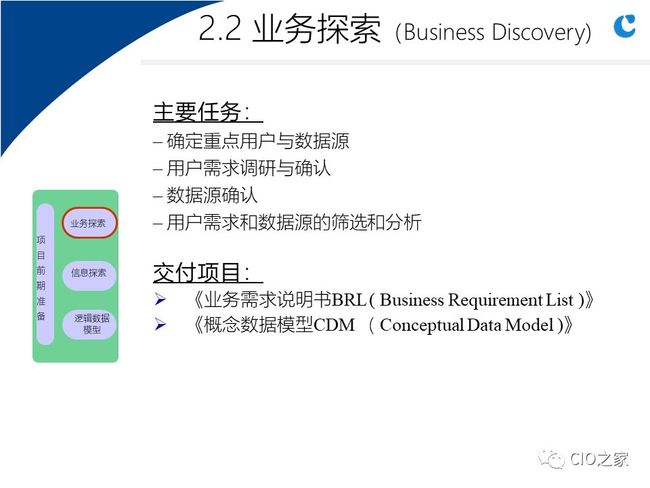 2.2 业务探索 (Business Discovery)

主要任务：
– 确定重点用户与数据源
– 用户需求调研与确认
– 数据源确认
– 用户需求和数据源的筛选和分析

交付项目：
➢ 《业务需求说明书BRL ( Business Requirement List )》
➢ 《概念数据模型CDM （ Conceptual Data Model )》

项目前期准备

业务探索

信息探索

逻辑数据模型

CIO之家